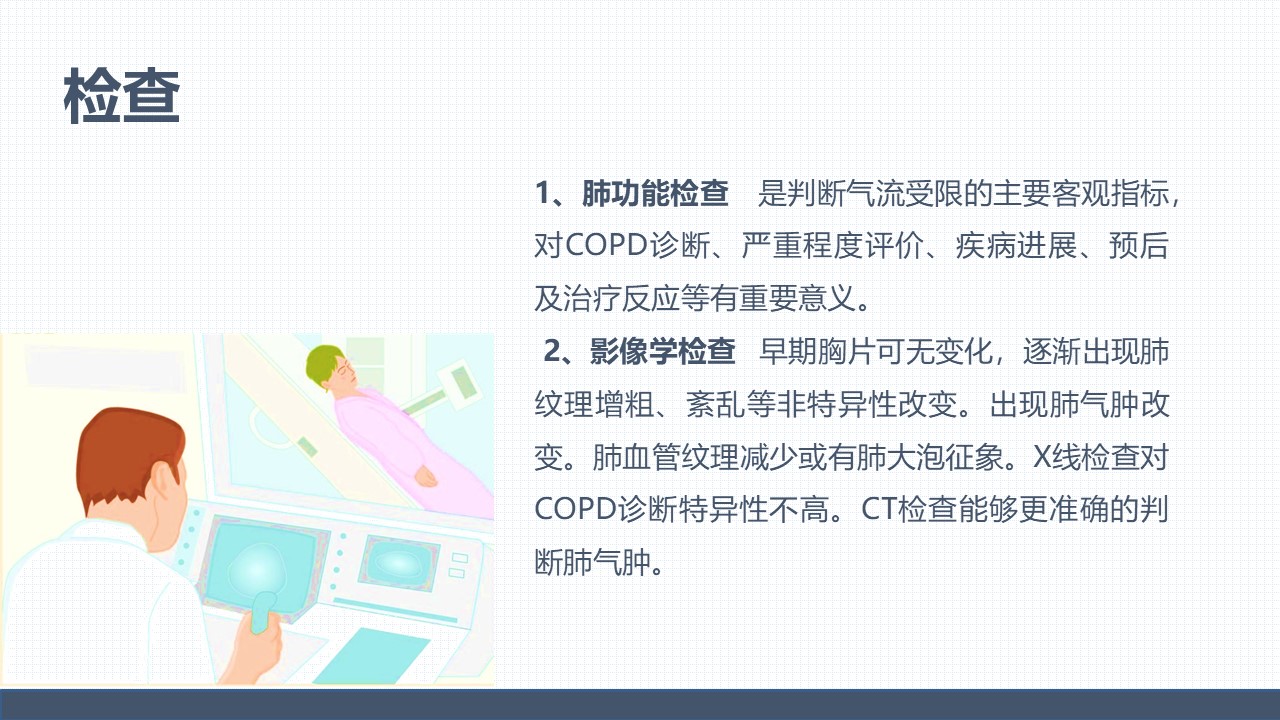 检查

1、肺功能检查 是判断气流受限的主要客观指标，对COPD诊断、严重程度评价、疾病进展、预后及治疗反应等有重要意义。

2、影像学检查 早期胸片可无变化，逐渐出现肺纹理增粗、紊乱等非特异性改变。出现肺气肿改变。肺血管纹理减少或有肺大泡征象。X线检查对COPD诊断特异性不高。CT检查能够更准确的判断肺气肿。